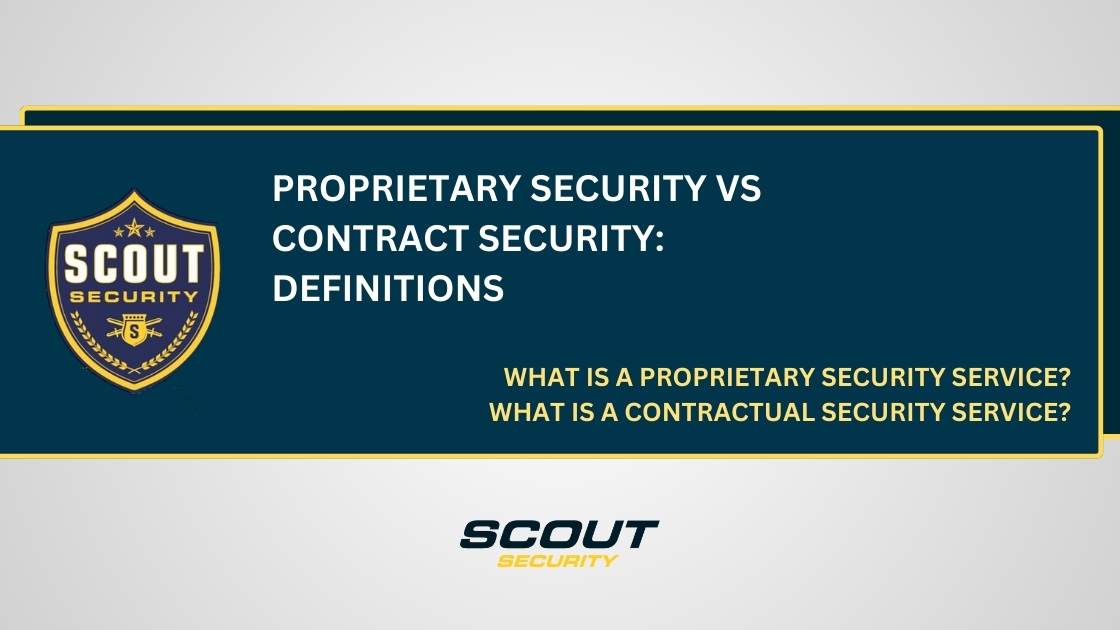 SCOUT
SECURITY
S

PROPRIETARY SECURITY VS CONTRACT SECURITY: DEFINITIONS

WHAT IS A PROPRIETARY SECURITY SERVICE?
WHAT IS A CONTRACTUAL SECURITY SERVICE?

SCOUT
SECURITY